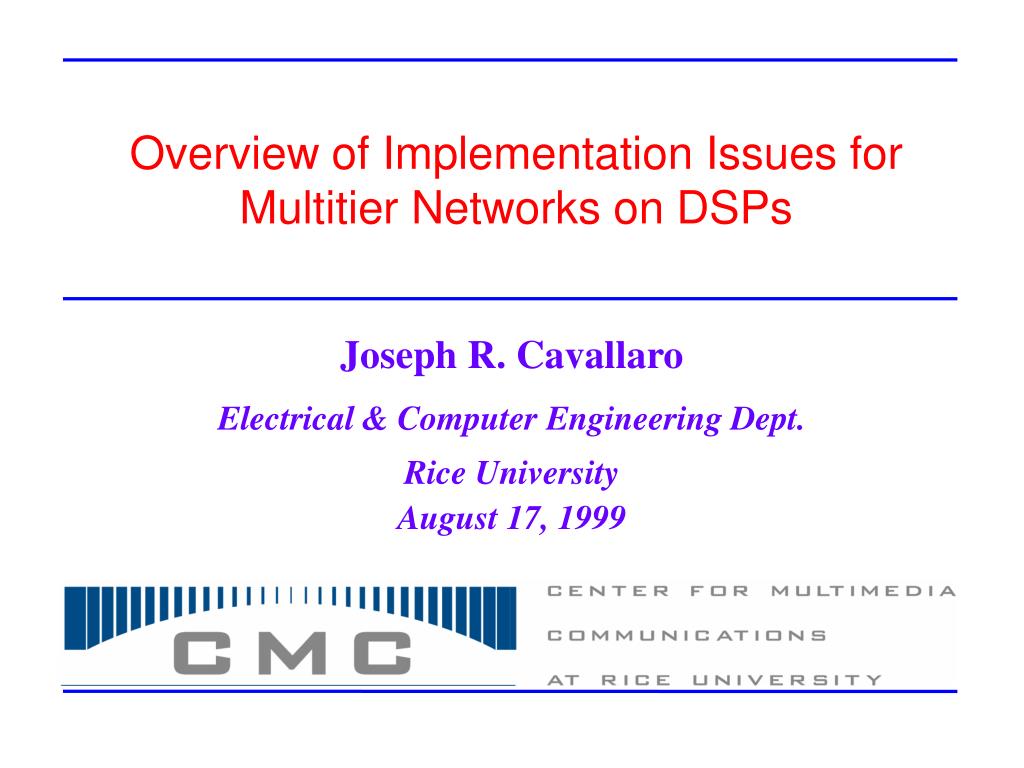 Overview of Implementation Issues for Multitier Networks on DSPs

Joseph R. Cavallaro

Electrical & Computer Engineering Dept.

Rice University

August 17, 1999

CMC

CENTER FOR MULTIMEDIA COMMUNICATIONS AT RICE UNIVERSITY